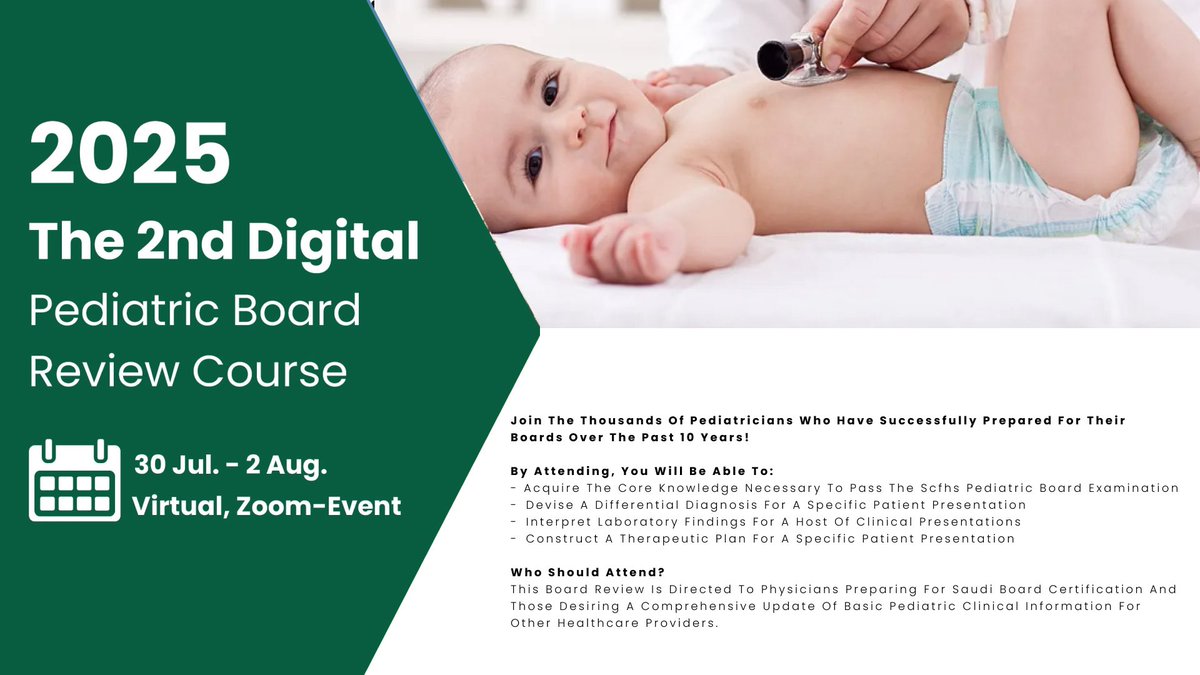 2025

The 2nd Digital

Pediatric Board Review Course

30 Jul. - 2 Aug.
Virtual, Zoom-Event

Join The Thousands Of Pediatricians Who Have Successfully Prepared For Their Boards Over The Past 10 Years!

By Attending, You Will Be Able To:
- Acquire The Core Knowledge Necessary To Pass The Scfhs Pediatric Board Examination
- Devise A Differential Diagnosis For A Specific Patient Presentation
- Interpret Laboratory Findings For A Host Of Clinical Presentations
- Construct A Therapeutic Plan For A Specific Patient Presentation

Who Should Attend?
This Board Review Is Directed To Physicians Preparing For Saudi Board Certification And Those Desiring A Comprehensive Update Of Basic Pediatric Clinical Information For Other Healthcare Providers.